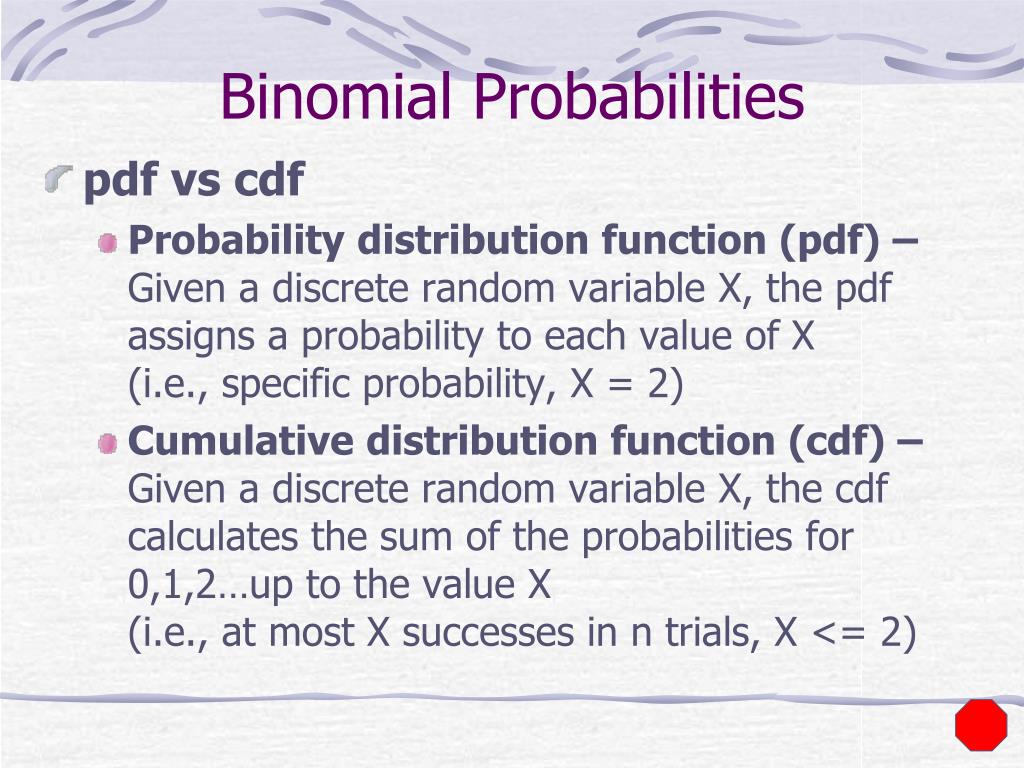 Binomial Probabilities

pdf vs cdf

Probability distribution function (pdf) – Given a discrete random variable X, the pdf assigns a probability to each value of X
(i.e., specific probability, X = 2)

Cumulative distribution function (cdf) – Given a discrete random variable X, the cdf calculates the sum of the probabilities for 0,1,2…up to the value X
(i.e., at most X successes in n trials, X <= 2)